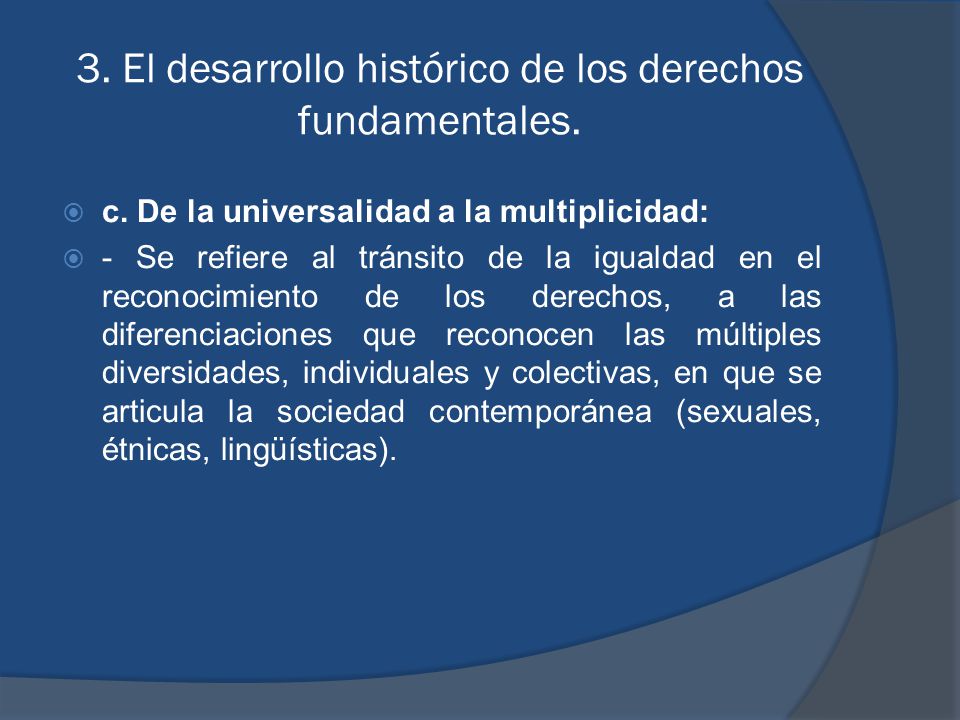 3. El desarrollo histórico de los derechos fundamentales.

c. De la universalidad a la multiplicidad:

- Se refiere al tránsito de la igualdad en el reconocimiento de los derechos, a las diferenciaciones que reconocen las múltiples diversidades, individuales y colectivas, en que se articula la sociedad contemporánea (sexuales, étnicas, lingüísticas).